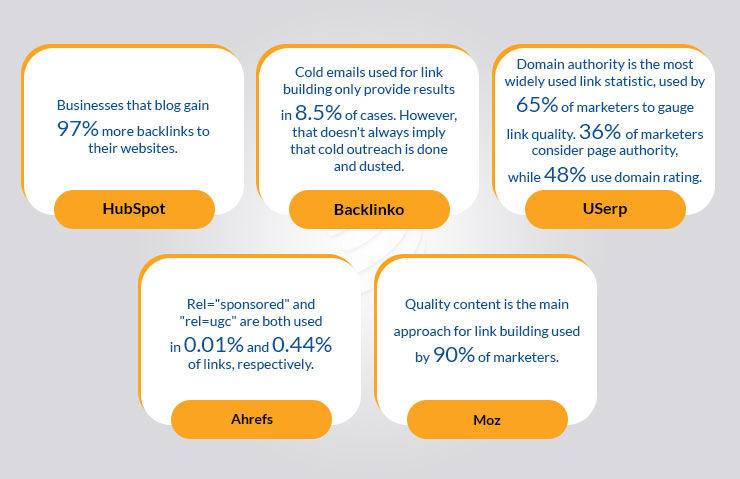 Businesses that blog gain 97% more backlinks to their websites.

HubSpot

Cold emails used for link building only provide results in 8.5% of cases. However, that doesn't always imply that cold outreach is done and dusted.

Backlinko

Domain authority is the most widely used link statistic, used by 65% of marketers to gauge link quality. 36% of marketers consider page authority, while 48% use domain rating.

USerp

Rel="sponsored" and "rel=ugc" are both used in 0.01% and 0.44% of links, respectively.

Ahrefs

Quality content is the main approach for link building used by 90% of marketers.

Moz